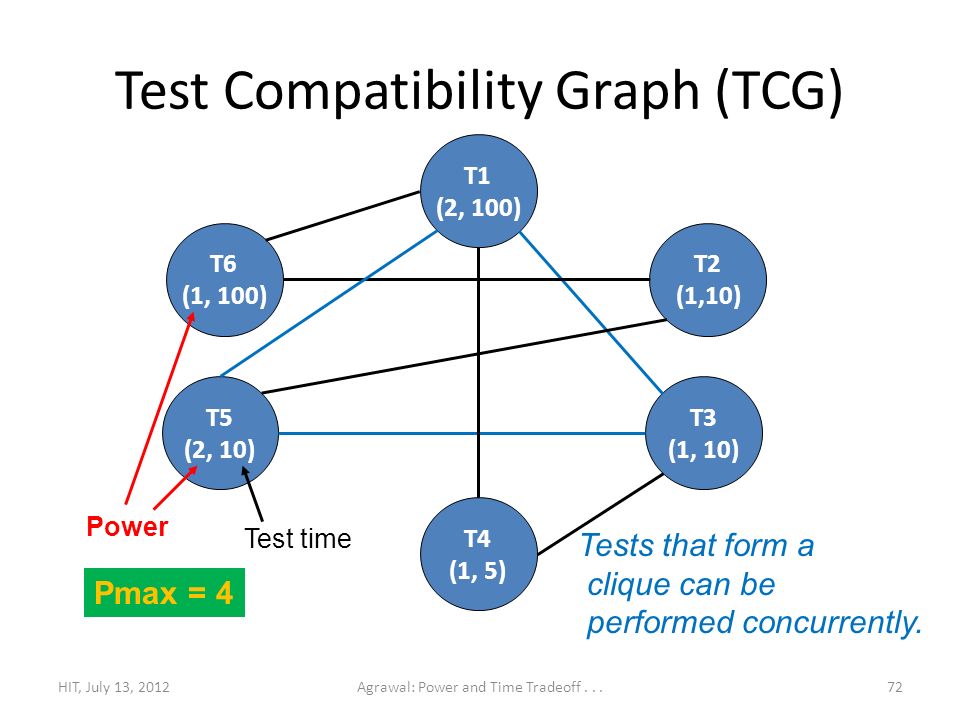 Test Compatibility Graph (TCG)

T1
(2, 100)

T6
(1, 100)

T2
(1,10)

T5
(2, 10)

T3
(1, 10)

T4
(1, 5)

Power

Test time

Pmax = 4

Tests that form a clique can be performed concurrently.

HIT, July 13, 2012

Agrawal: Power and Time Tradeoff . . .

72